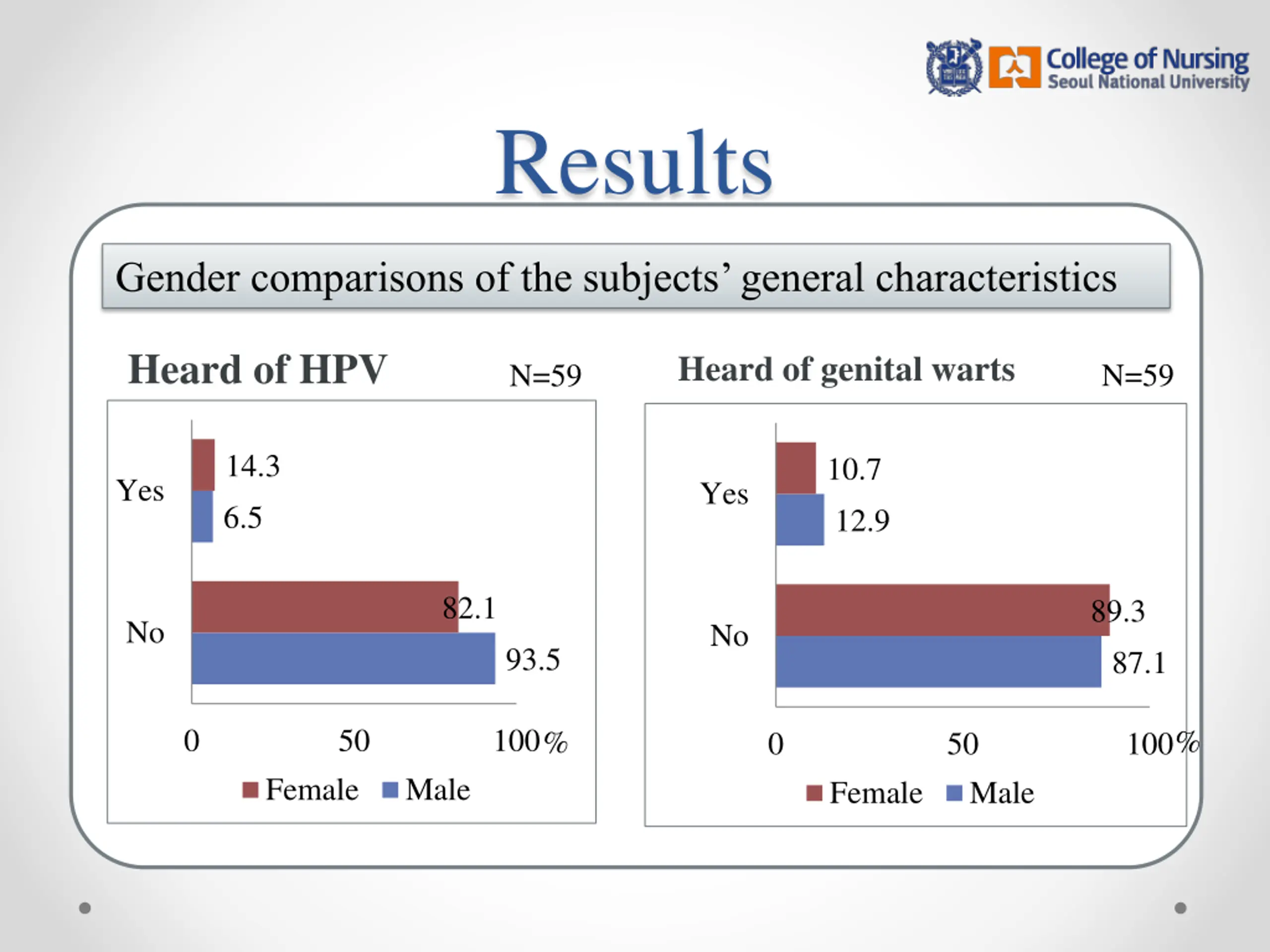 College of Nursing
Seoul National University

Results

Gender comparisons of the subjects' general characteristics

Heard of HPV N=59

Yes
14.3
6.5
No
82.1
93.5
0 50 100%
Female Male

Heard of genital warts N=59

Yes
10.7
12.9
No
89.3
87.1
0 50 100%
Female Male